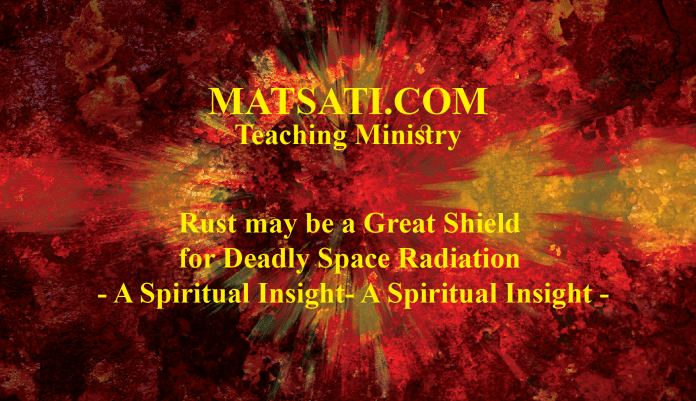 MATSATI.COM
Teaching Ministry

Rust may be a Great Shield for Deadly Space Radiation
- A Spiritual Insight- A Spiritual Insight -